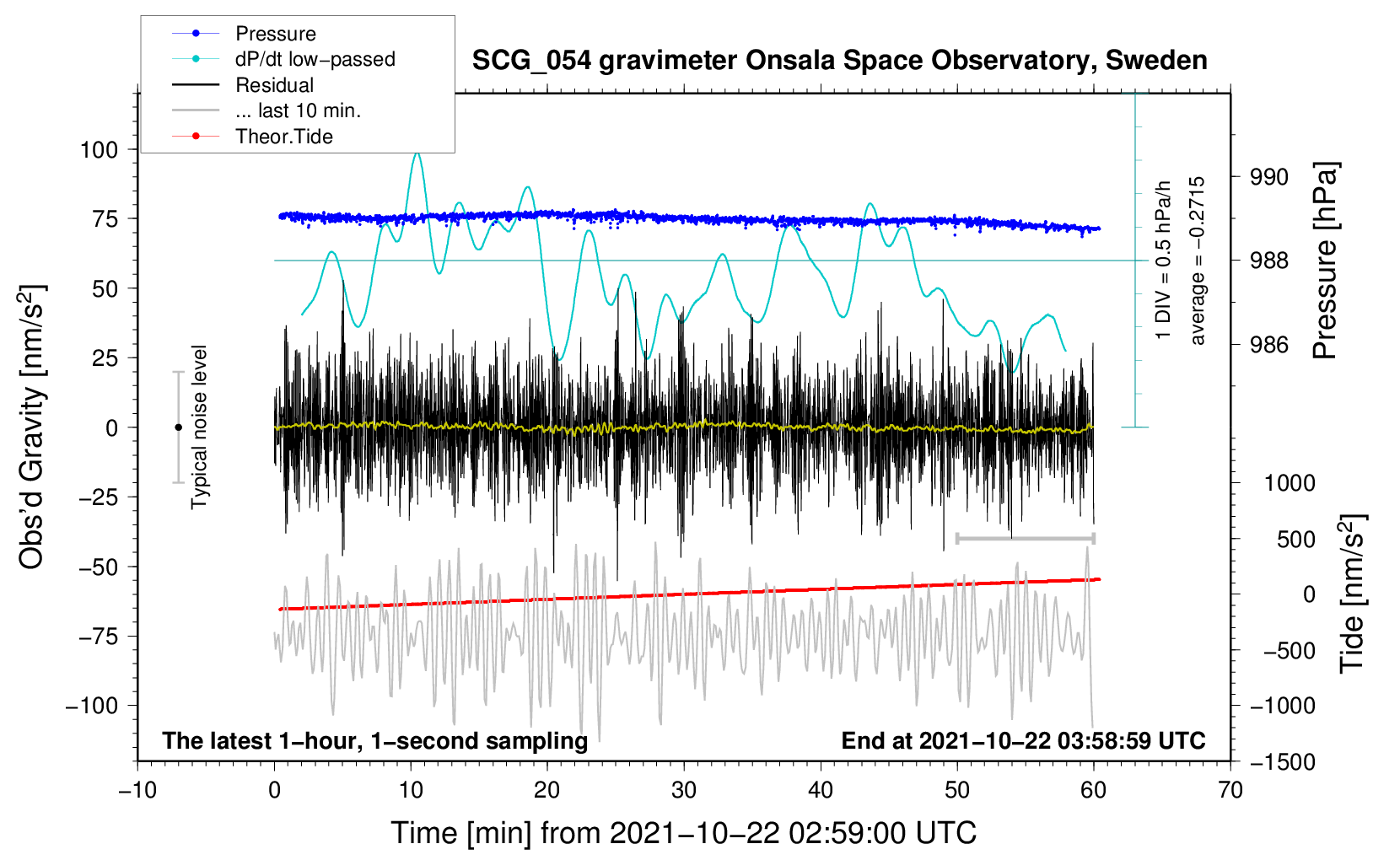 Pressure
dP/dt low−passed
Residual
... last 10 min.
Theor.Tide

SCG_054 gravimeter Onsala Space Observatory, Sweden

Obs'd Gravity [nm/s$^2$]
100
75
50
25
0
−25
−50
−75
−100

Typical noise level

1 DIV = 0.5 hPa/h
average = −0.2715

990
988
986
Pressure [hPa]

1000
500
0
−500
−1000
−1500
Tide [nm/s$^2$]

The latest 1−hour, 1−second sampling
End at 2021−10−22 03:58:59 UTC

−10
0
10
20
30
40
50
60
70
Time [min] from 2021−10−22 02:59:00 UTC